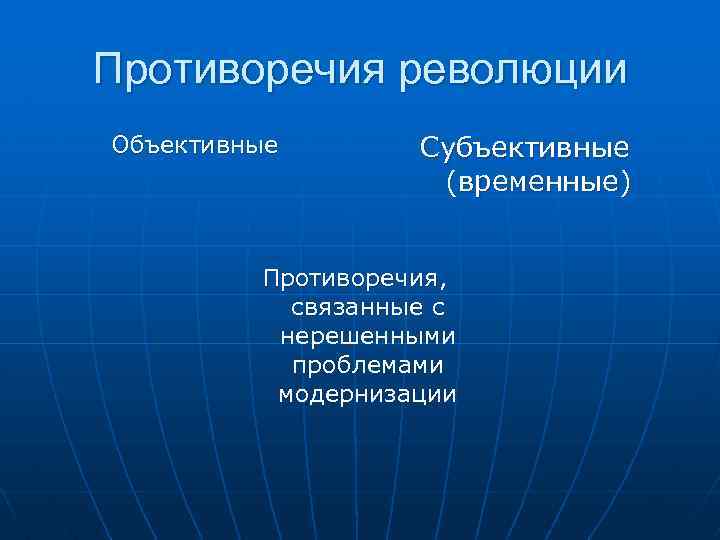 Противоречия революции

Объективные

Субъективные (временные)

Противоречия, связанные с нерешенными проблемами модернизации